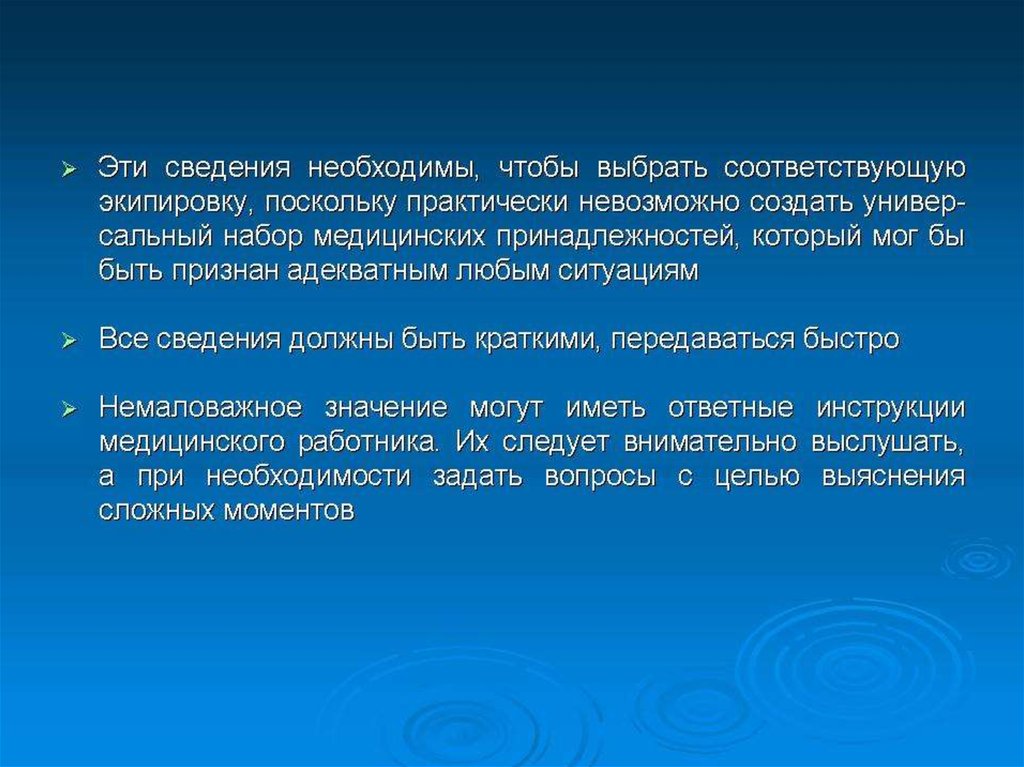 ➢ Эти сведения необходимы, чтобы выбрать соответствующую экипировку, поскольку практически невозможно создать универсальный набор медицинских принадлежностей, который мог бы быть признан адекватным любым ситуациям

➢ Все сведения должны быть краткими, передаваться быстро

➢ Немаловажное значение могут иметь ответные инструкции медицинского работника. Их следует внимательно выслушать, а при необходимости задать вопросы с целью выяснения сложных моментов